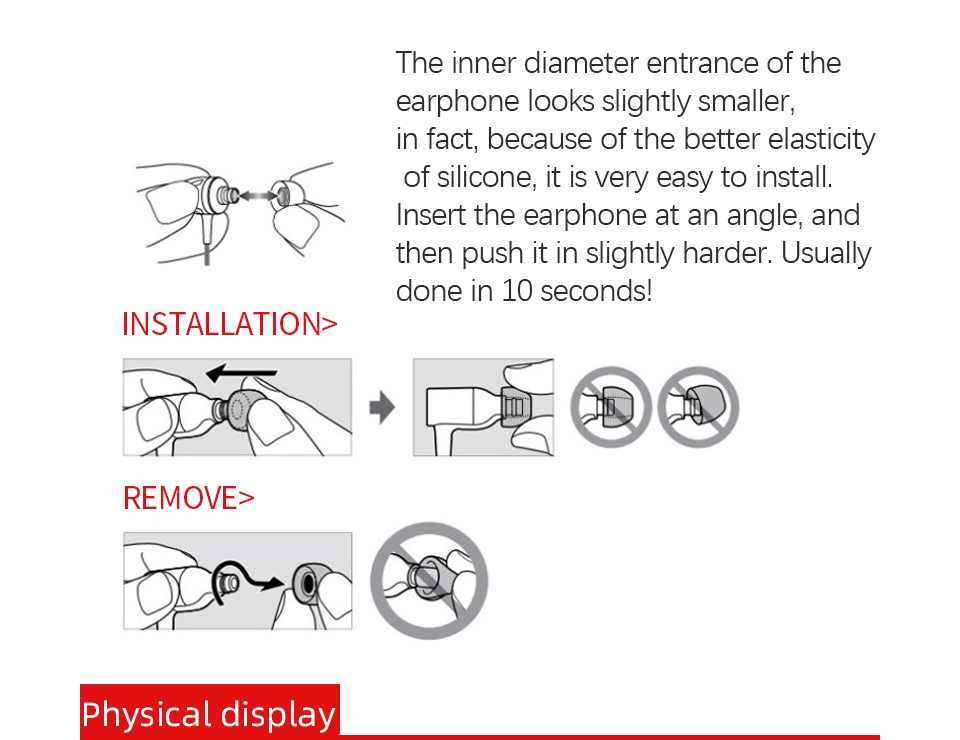 The inner diameter entrance of the earphone looks slightly smaller, in fact, because of the better elasticity of silicone, it is very easy to install. Insert the earphone at an angle, and then push it in slightly harder. Usually done in 10 seconds!

INSTALLATION>

REMOVE>

Physical display